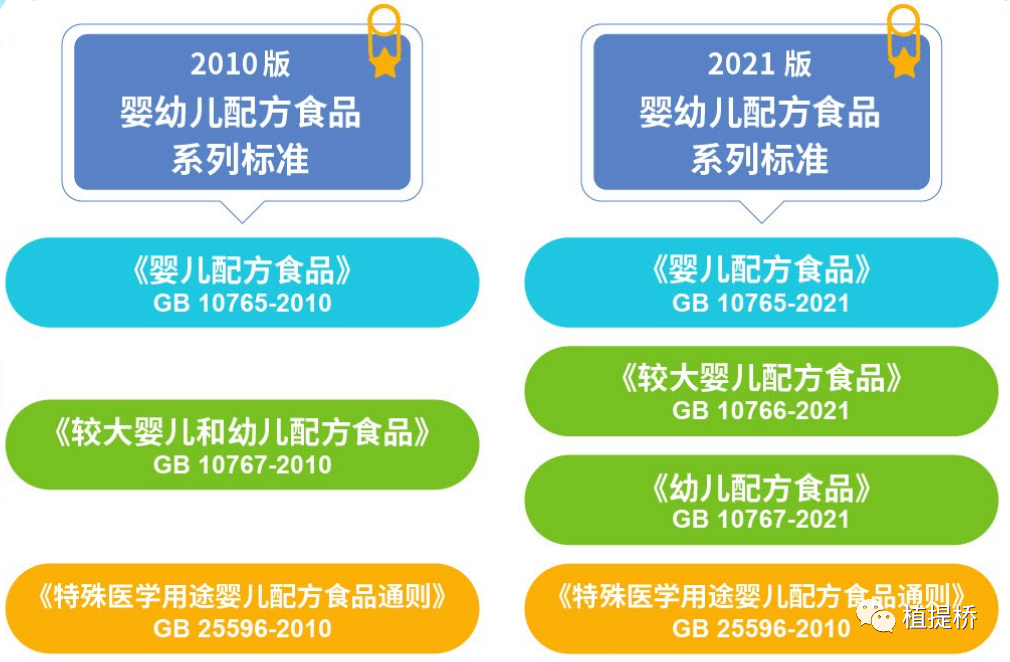 2010 版
婴幼儿配方食品
系列标准

《婴儿配方食品》
GB 10765-2010

《较大婴儿和幼儿配方食品》
GB 10767-2010

《特殊医学用途婴儿配方食品通则》
GB 25596-2010

2021 版
婴幼儿配方食品
系列标准

《婴儿配方食品》
GB 10765-2021

《较大婴儿配方食品》
GB 10766-2021

《幼儿配方食品》
GB 10767-2021

《特殊医学用途婴儿配方食品通则》
GB 25596-2010

植提桥